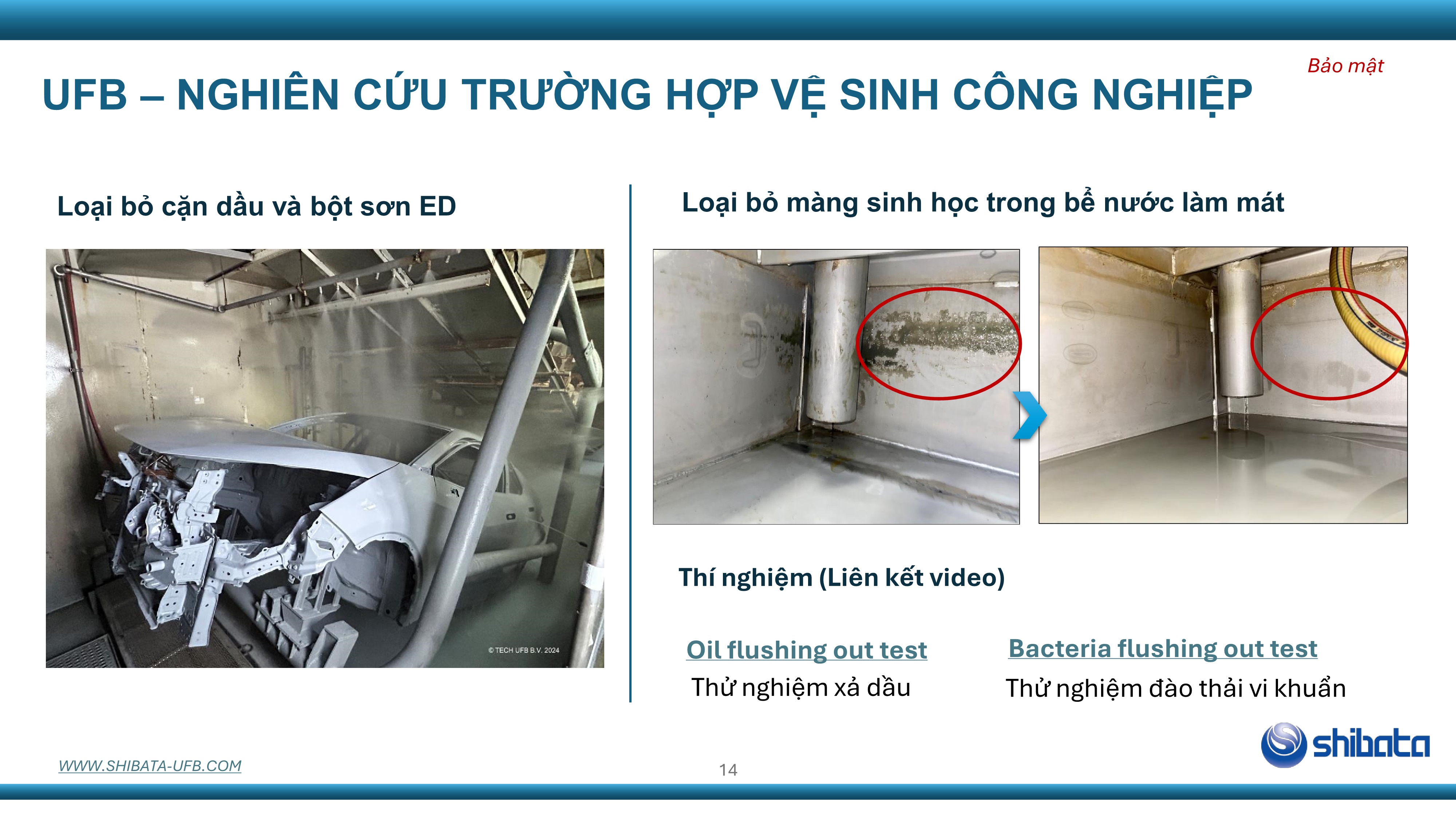 Bảo mật

UFB – NGHIÊN CỨU TRƯỜNG HỢP VỆ SINH CÔNG NGHIỆP

Loại bỏ cặn dầu và bột sơn ED

© TECH UFB B.V. 2024

Loại bỏ màng sinh học trong bể nước làm mát

Thí nghiệm (Liên kết video)

Oil flushing out test
Thử nghiệm xả dầu

Bacteria flushing out test
Thử nghiệm đào thải vi khuẩn

WWW.SHIBATA-UFB.COM

14

shibata